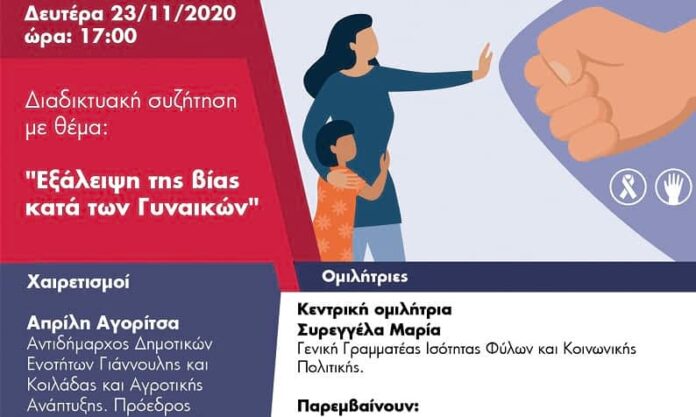 Δευτέρα 23/11/2020
ώρα: 17:00

Διαδικτυακή συζήτηση με θέμα:

"Εξάλειψη της βίας κατά των Γυναικών"

Χαιρετισμοί

Απρίλη Αγορίτσα
Αντιδήμαρχος Δημοτικών Ενοτήτων Γιάννουλης και Κοιλάδας και Αγροτικής Ανάπτυξης. Πρόεδρος

Ομιλήτριες

Κεντρική ομιλήτρια
Συρεγγέλα Μαρία
Γενική Γραμματέας Ισότητας Φύλων και Κοινωνικής Πολιτικής.

Παρεμβαίνουν: